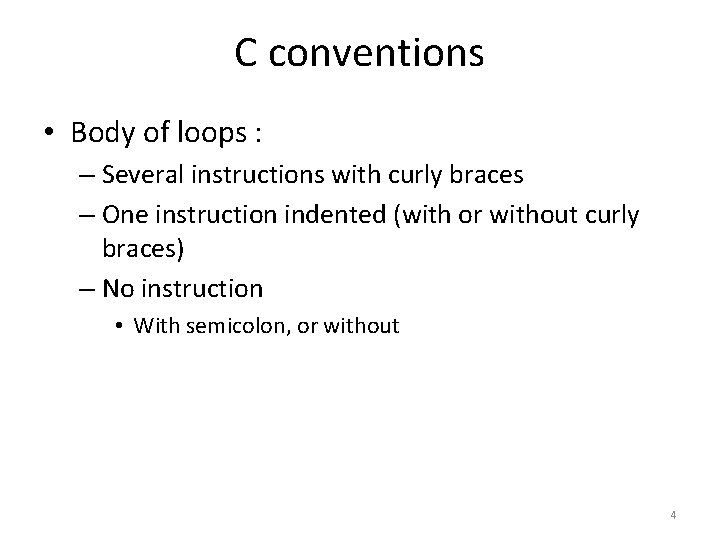 C conventions

• Body of loops :

– Several instructions with curly braces

– One instruction indented (with or without curly braces)

– No instruction

• With semicolon, or without

4